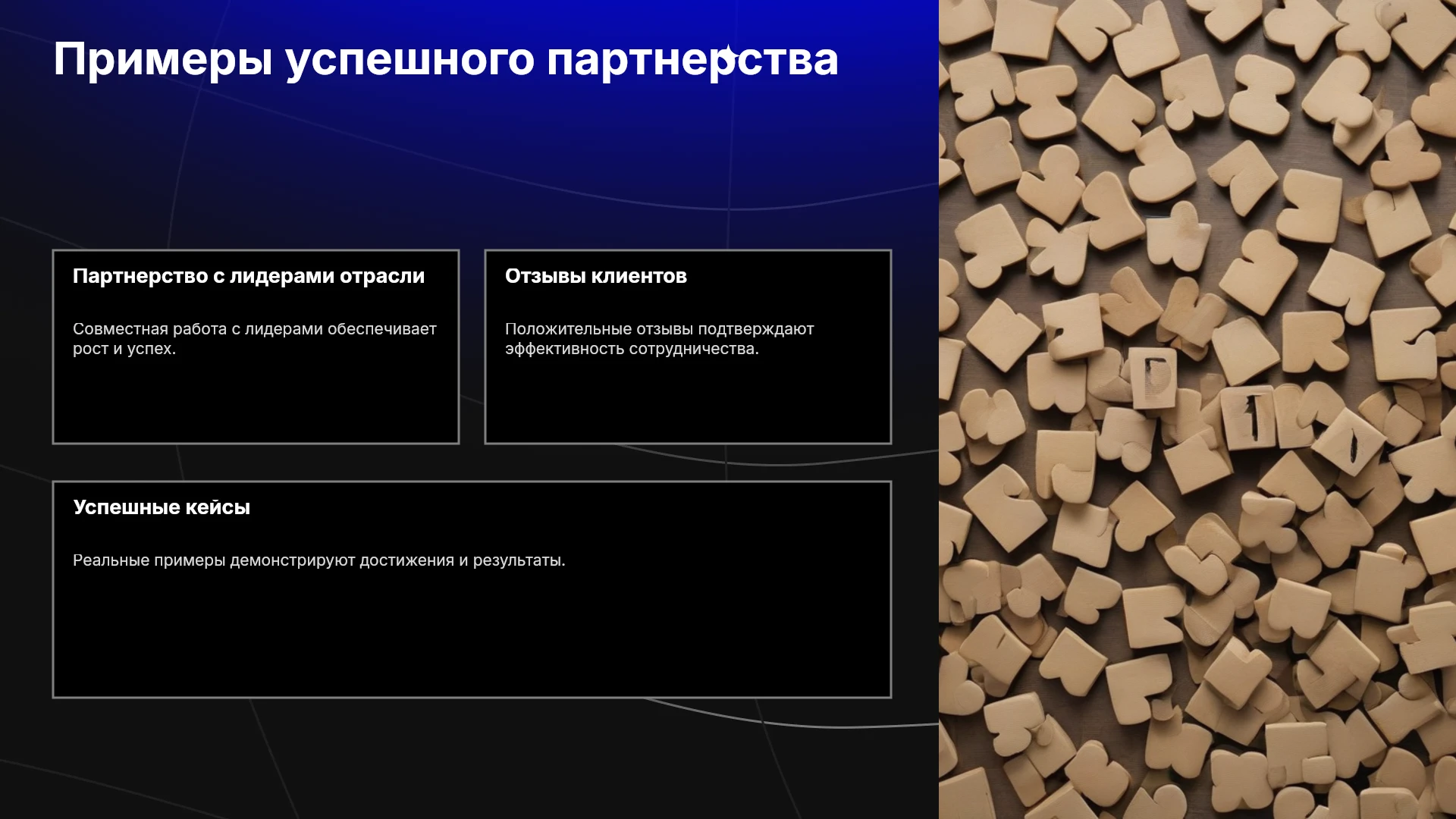 Примеры успешного партнерства

Партнерство с лидерами отрасли

Совместная работа с лидерами обеспечивает рост и успех.

Отзывы клиентов

Положительные отзывы подтверждают эффективность сотрудничества.

Успешные кейсы

Реальные примеры демонстрируют достижения и результаты.